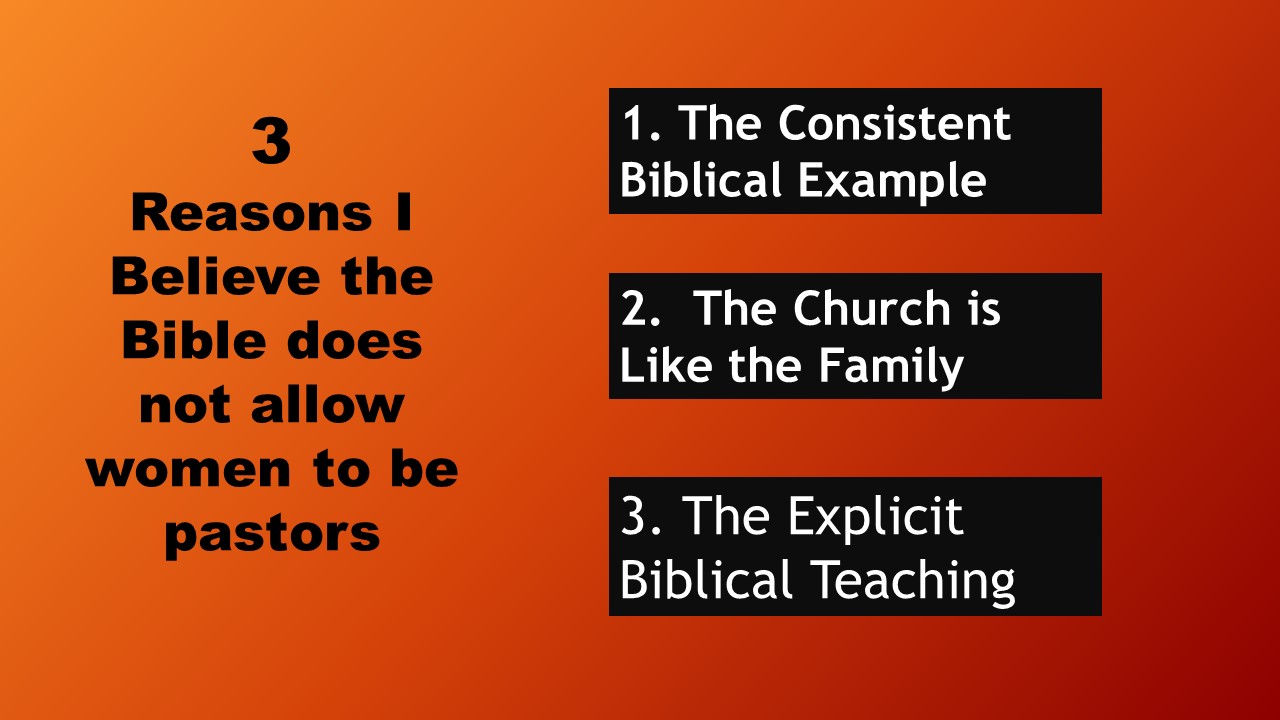 3
Reasons I Believe the Bible does not allow women to be pastors

1. The Consistent Biblical Example

2. The Church is Like the Family

3. The Explicit Biblical Teaching